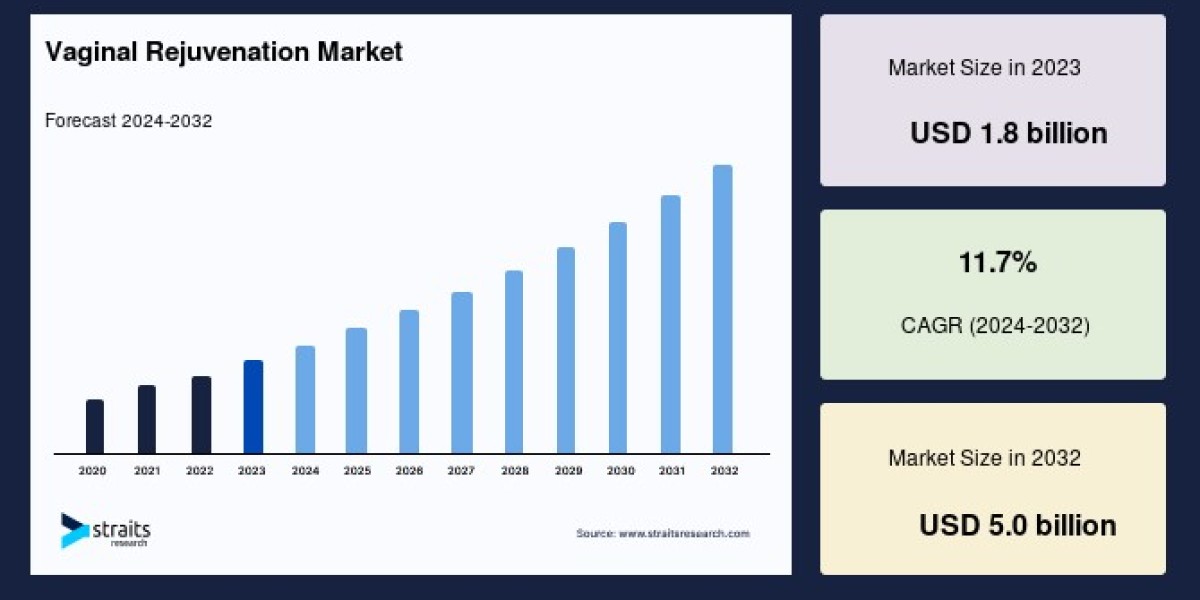 Vaginal Rejuvenation Market

Forecast 2024-2032

2020 2021 2022 2023 2024 2025 2026 2027 2028 2029 2030 2031 2032

straits research

Source: www.straitsresearch.com

Market Size in 2023

USD 1.8 billion

11.7%

CAGR (2024-2032)

Market Size in 2032

USD 5.0 billion